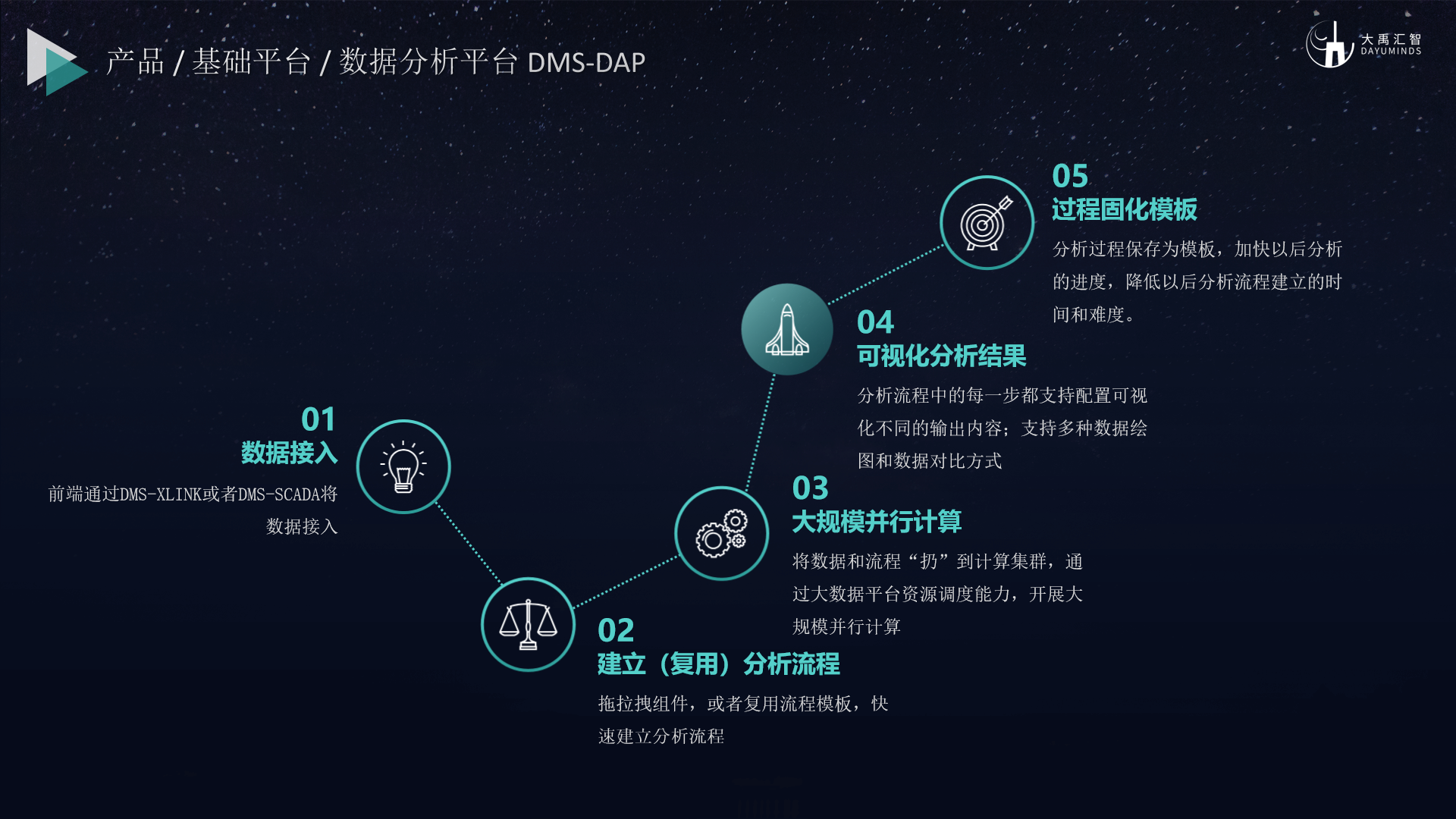 产品 / 基础平台 / 数据分析平台 DMS-DAP

大禹汇智
DAYUMINDS

01
数据接入
前端通过DMS-XLINK或者DMS-SCADA将数据接入

02
建立（复用）分析流程
拖拉拽组件，或者复用流程模板，快速建立分析流程

03
大规模并行计算
将数据和流程“扔”到计算集群，通过大数据平台资源调度能力，开展大规模并行计算

04
可视化分析结果
分析流程中的每一步都支持配置可视化不同的输出内容；支持多种数据绘图和数据对比方式

05
过程固化模板
分析过程保存为模板，加快以后分析的进度，降低以后分析流程建立的时间和难度。